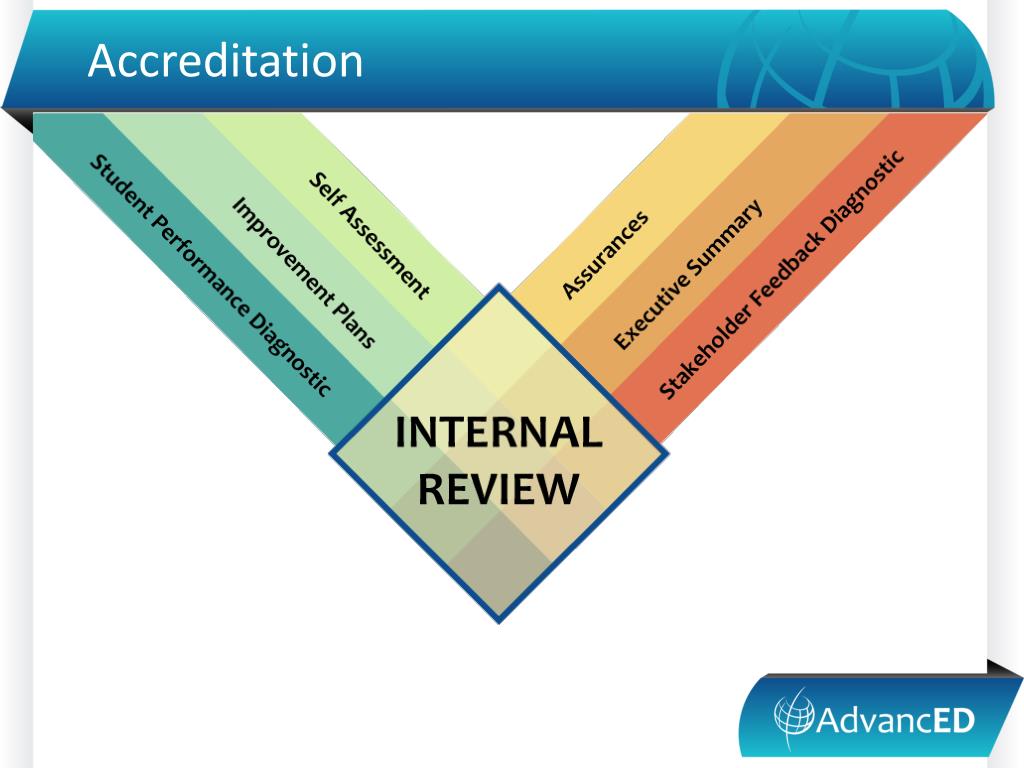 Accreditation

Student Performance Diagnostic

Improvement Plans

Self Assessment

Assurances

Executive Summary

Stakeholder Feedback Diagnostic

INTERNAL REVIEW

AdvancED